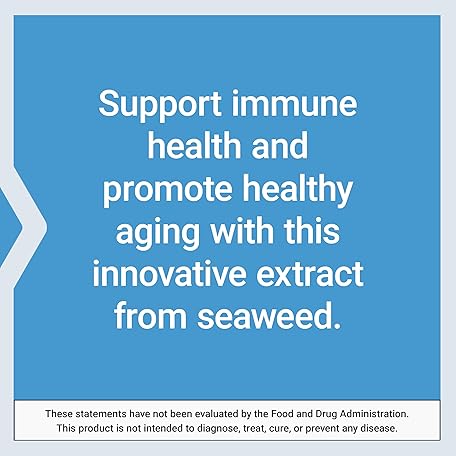 Support immune health and promote healthy aging with this innovative extract from seaweed.

These statements have not been evaluated by the Food and Drug Administration. This product is not intended to diagnose, treat, cure, or prevent any disease.